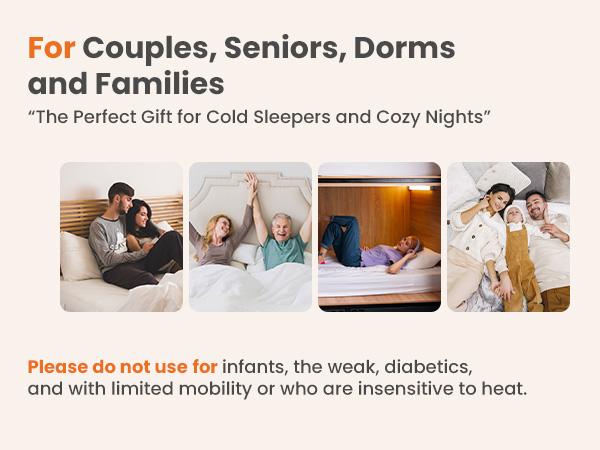 For Couples, Seniors, Dorms and Families

“The Perfect Gift for Cold Sleepers and Cozy Nights”

Please do not use for infants, the weak, diabetics, and with limited mobility or who are insensitive to heat.